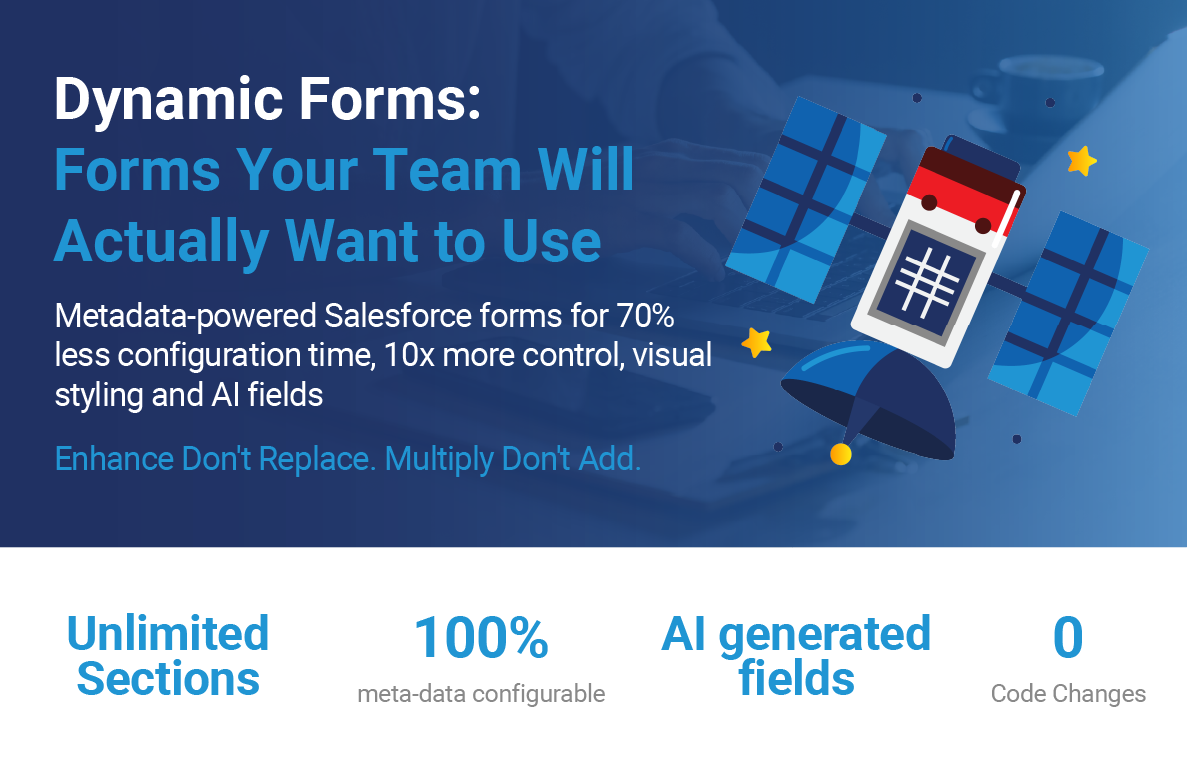 Dynamic Forms:
Forms Your Team Will Actually Want to Use

Metadata-powered Salesforce forms for 70% less configuration time, 10x more control, visual styling and AI fields

Enhance Don't Replace. Multiply Don't Add.

Unlimited Sections

100%
meta-data configurable

AI generated fields

0
Code Changes